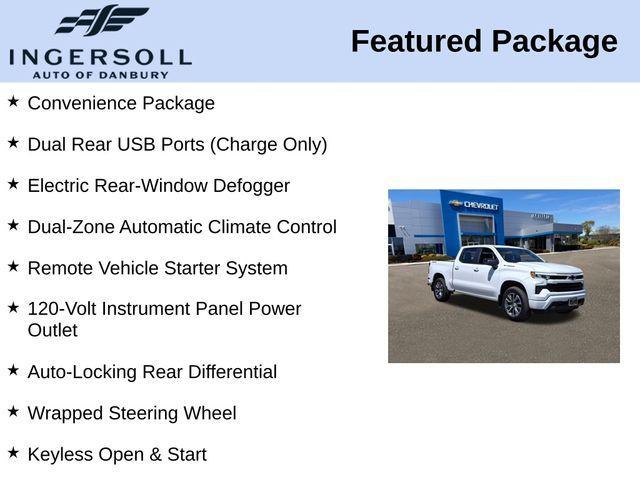 INGERSOLL
AUTO OF DANBURY

Featured Package

★ Convenience Package

★ Dual Rear USB Ports (Charge Only)

★ Electric Rear-Window Defogger

★ Dual-Zone Automatic Climate Control

★ Remote Vehicle Starter System

★ 120-Volt Instrument Panel Power Outlet

★ Auto-Locking Rear Differential

★ Wrapped Steering Wheel

★ Keyless Open & Start

CHEVROLET